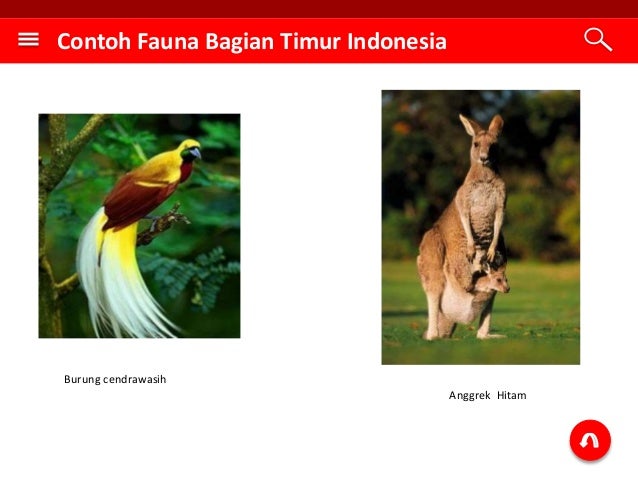 Contoh Fauna Bagian Timur Indonesia

Burung cendrawasih

Anggrek Hitam